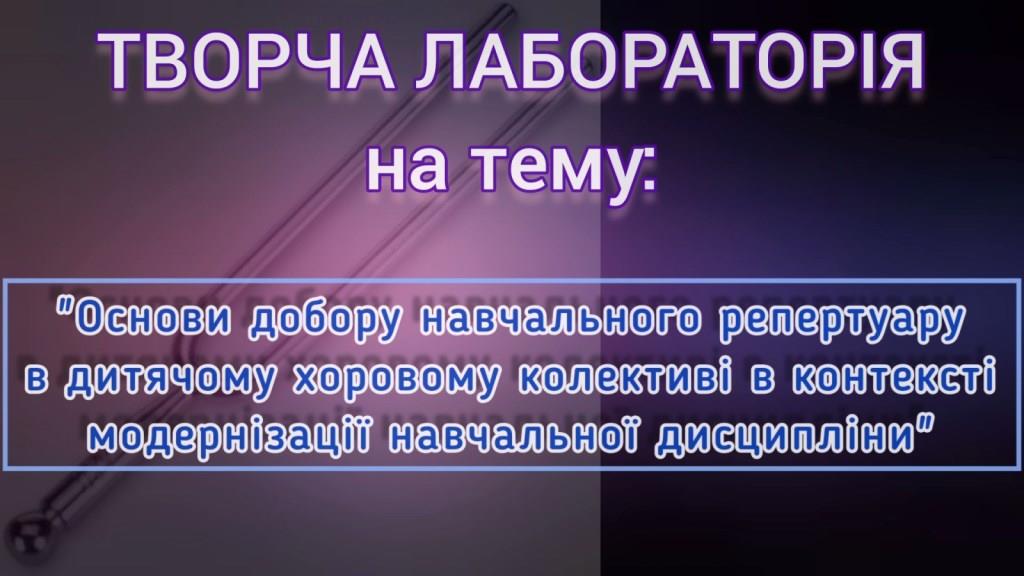 ТВОРЧА ЛАБОРАТОРІЯ
на тему:

"Основи добору навчального репертуару в дитячому хоровому колективі в контексті модернізації навчальної дисципліни"